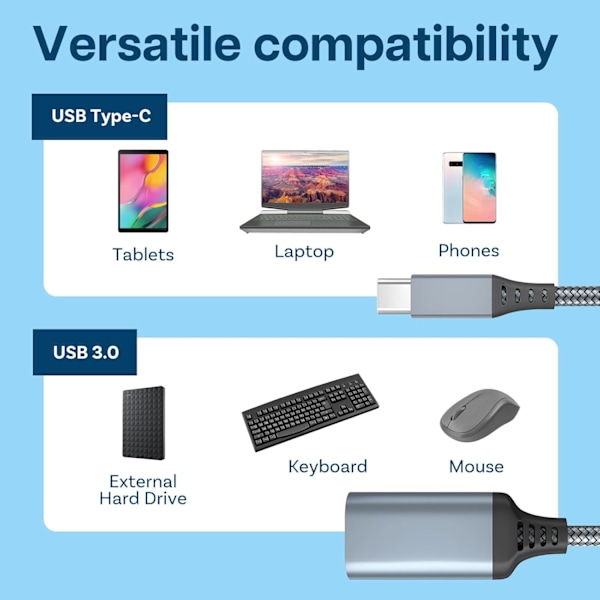 Versatile compatibility

USB Type-C

Tablets

Laptop

Phones

USB 3.0

External Hard Drive

Keyboard

Mouse